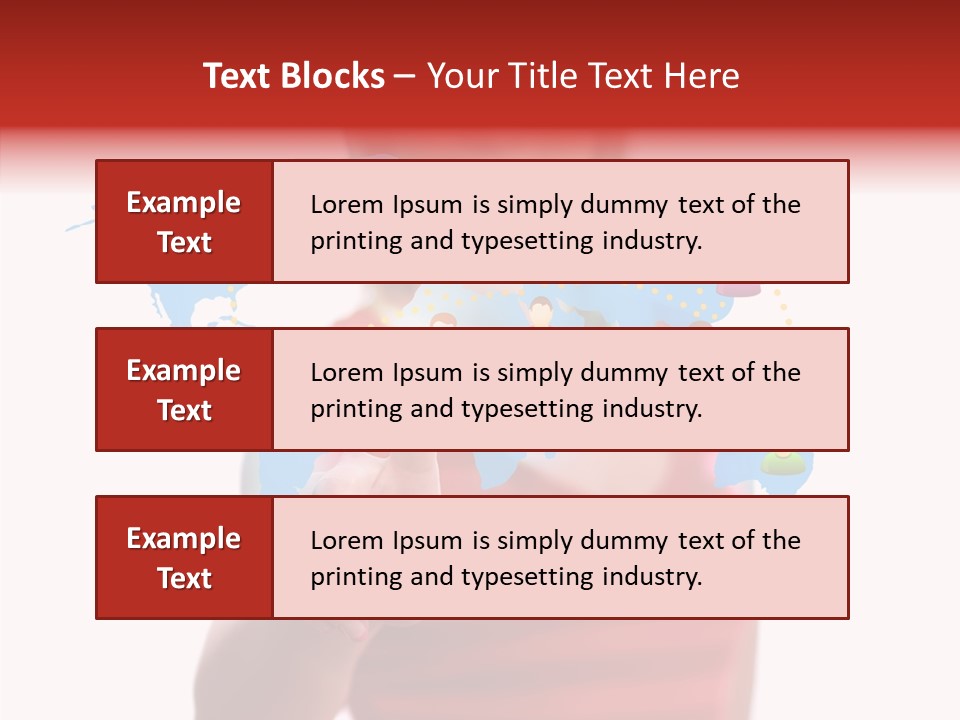 Text Blocks – Your Title Text Here

Example Text

Lorem Ipsum is simply dummy text of the printing and typesetting industry.

Example Text

Lorem Ipsum is simply dummy text of the printing and typesetting industry.

Example Text

Lorem Ipsum is simply dummy text of the printing and typesetting industry.